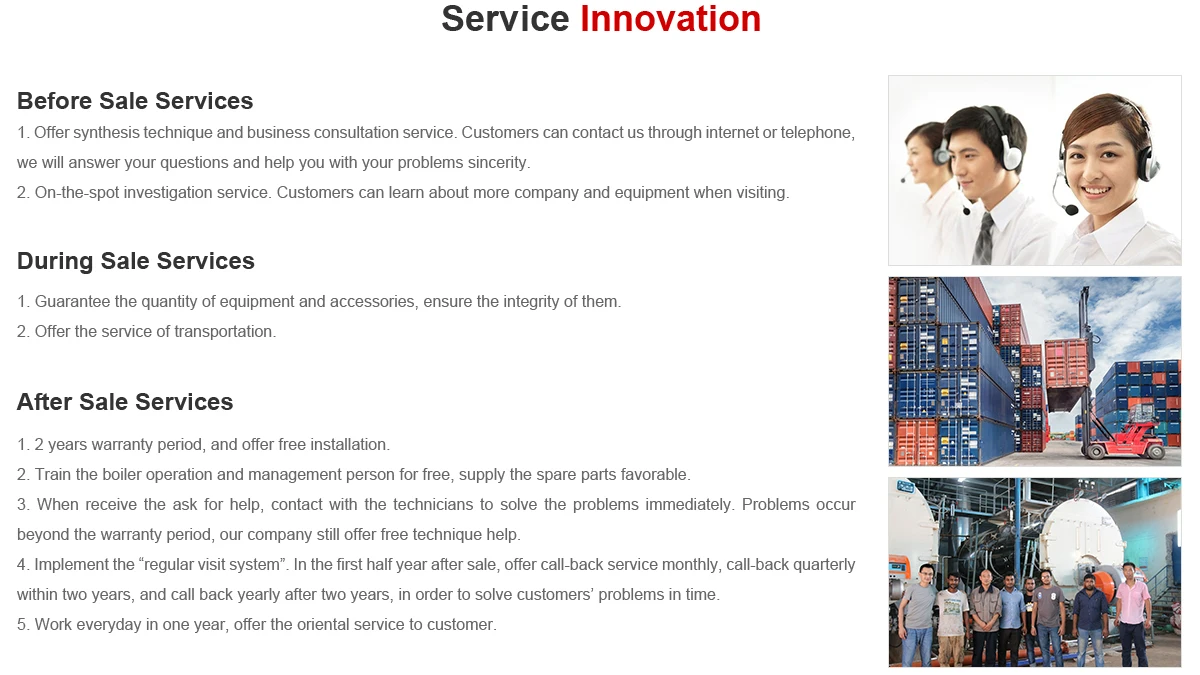 Service Innovation

Before Sale Services
1. Offer synthesis technique and business consultation service. Customers can contact us through internet or telephone, we will answer your questions and help you with your problems sincerity.
2. On-the-spot investigation service. Customers can learn about more company and equipment when visiting.

During Sale Services
1. Guarantee the quantity of equipment and accessories, ensure the integrity of them.
2. Offer the service of transportation.

After Sale Services
1. 2 years warranty period, and offer free installation.
2. Train the boiler operation and management person for free, supply the spare parts favorable.
3. When receive the ask for help, contact with the technicians to solve the problems immediately. Problems occur beyond the warranty period, our company still offer free technique help.
4. Implement the “regular visit system”. In the first half year after sale, offer call-back service monthly, call-back quarterly within two years, and call back yearly after two years, in order to solve customers’ problems in time.
5. Work everyday in one year, offer the oriental service to customer.